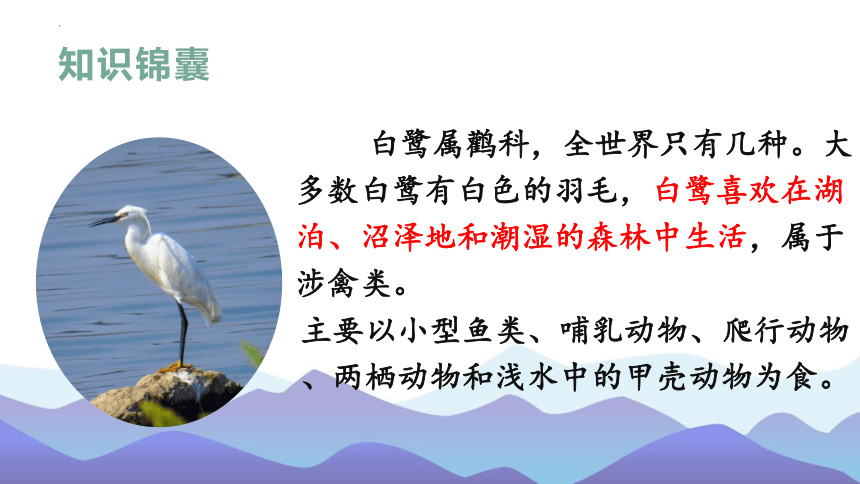 知识锦囊

白鹭属鹳科，全世界只有几种。大多数白鹭有白色的羽毛，白鹭喜欢在湖泊、沼泽地和潮湿的森林中生活，属于涉禽类。

主要以小型鱼类、哺乳动物、爬行动物、两栖动物和浅水中的甲壳动物为食。